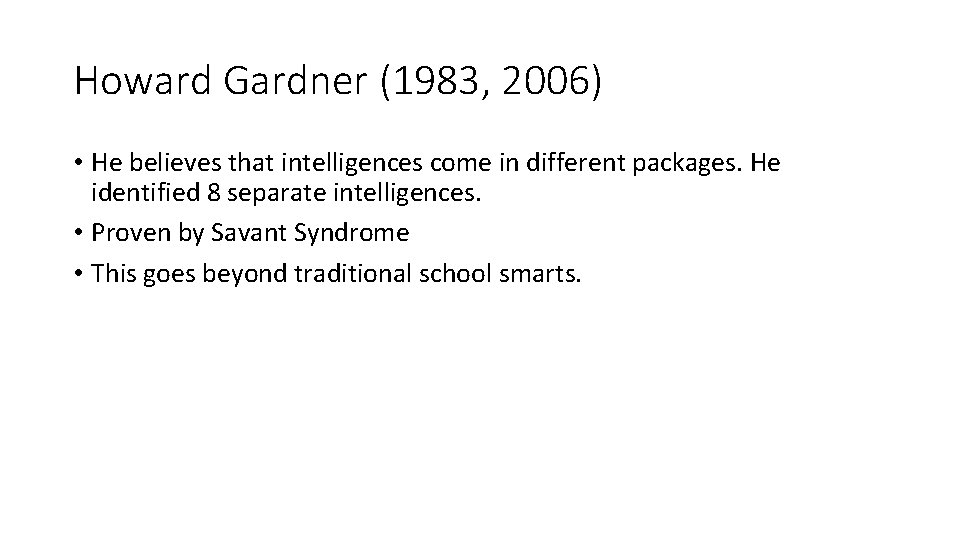 Howard Gardner (1983, 2006)

• He believes that intelligences come in different packages. He identified 8 separate intelligences.
• Proven by Savant Syndrome
• This goes beyond traditional school smarts.